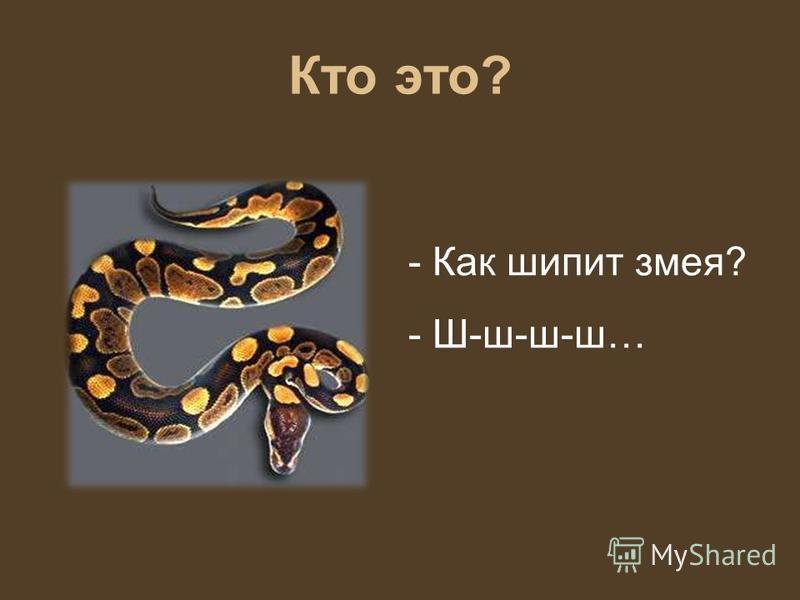 Кто это?

- Как шипит змея?

- Ш-ш-ш-ш…

MyShared